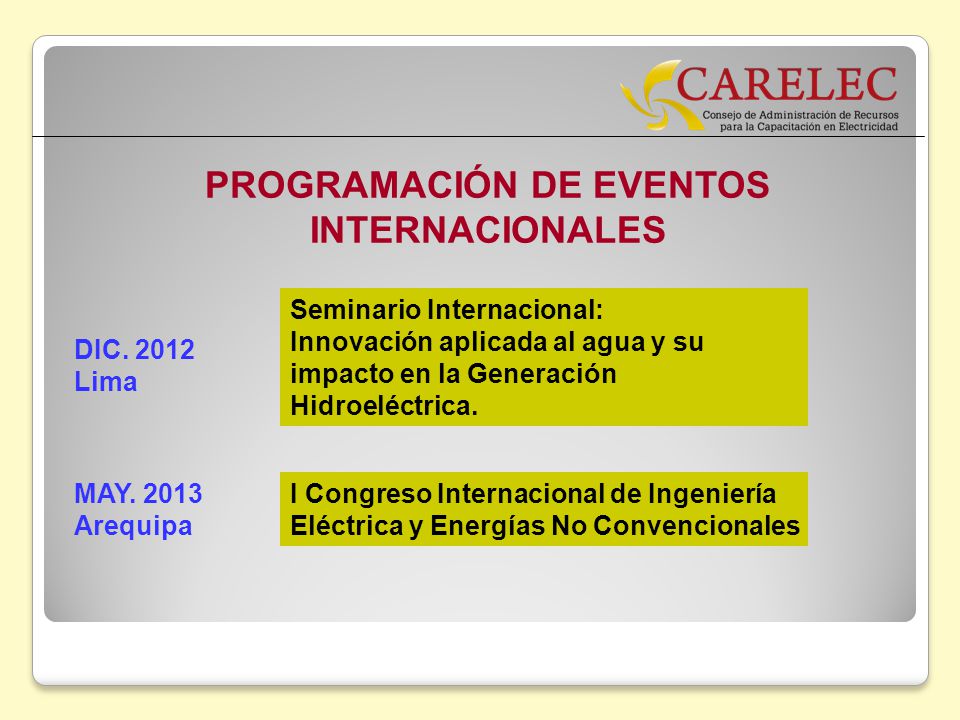 CARELEC
Consejo de Administración de Recursos para la Capacitación en Electricidad

PROGRAMACIÓN DE EVENTOS INTERNACIONALES

DIC. 2012
Lima

Seminario Internacional:
Innovación aplicada al agua y su impacto en la Generación Hidroeléctrica.

MAY. 2013
Arequipa

I Congreso Internacional de Ingeniería Eléctrica y Energías No Convencionales